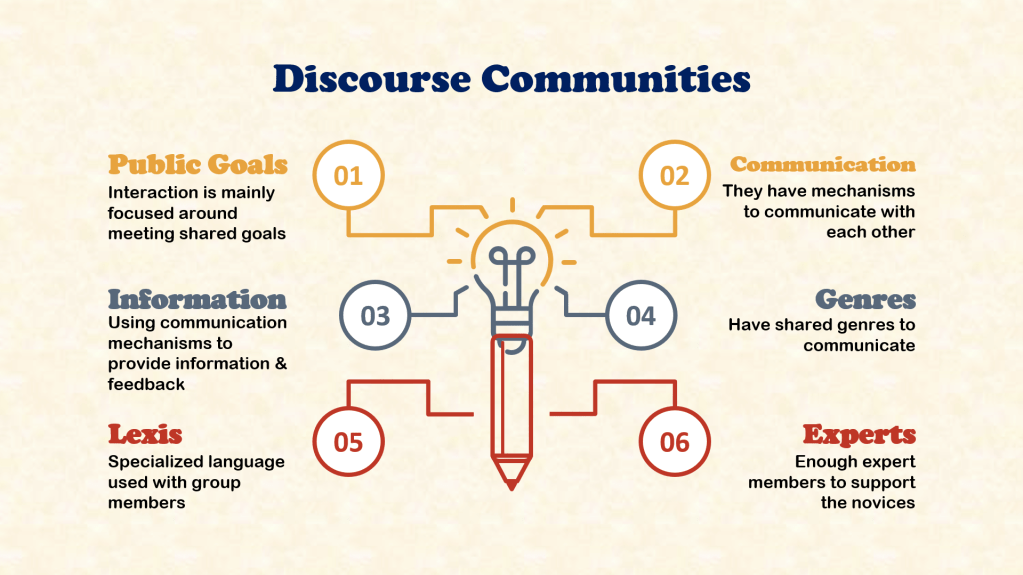 Discourse Communities

Public Goals
Interaction is mainly focused around meeting shared goals

01

02

Communication
They have mechanisms to communicate with each other

Information
Using communication mechanisms to provide information & feedback

03

04

Genres
Have shared genres to communicate

Lexis
Specialized language used with group members

05

06

Experts
Enough expert members to support the novices